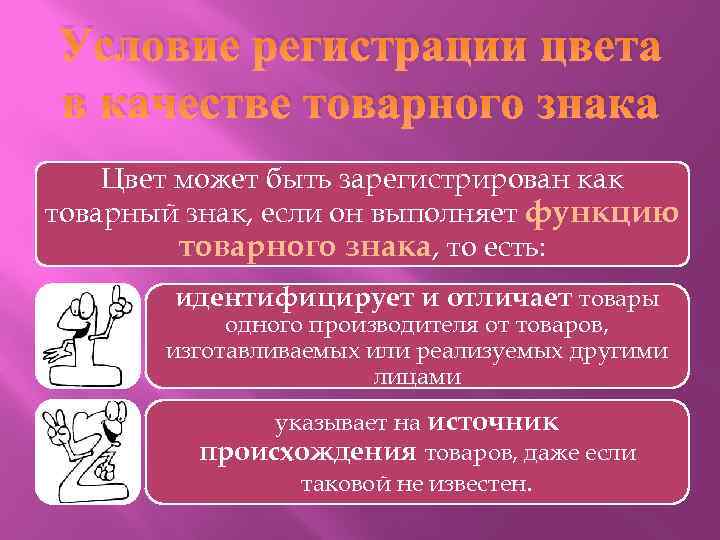 Условие регистрации цвета в качестве товарного знака

Цвет может быть зарегистрирован как товарный знак, если он выполняет функцию товарного знака, то есть:

идентифицирует и отличает товары одного производителя от товаров, изготавливаемых или реализуемых другими лицами

указывает на источник происхождения товаров, даже если таковой не известен.